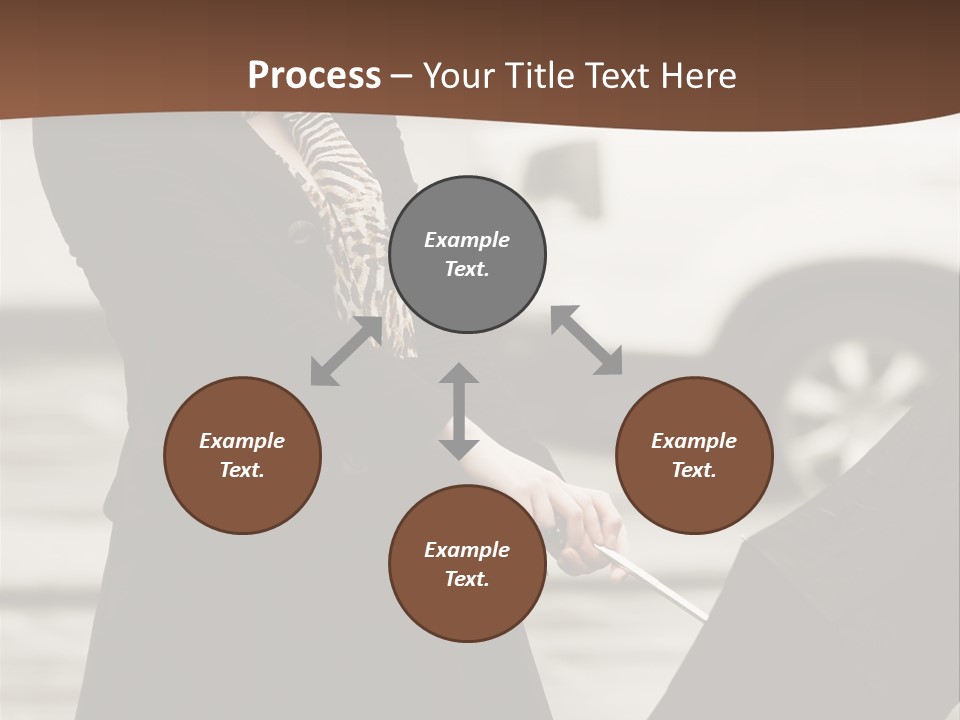 Process – Your Title Text Here

Example Text.

Example Text.

Example Text.

Example Text.